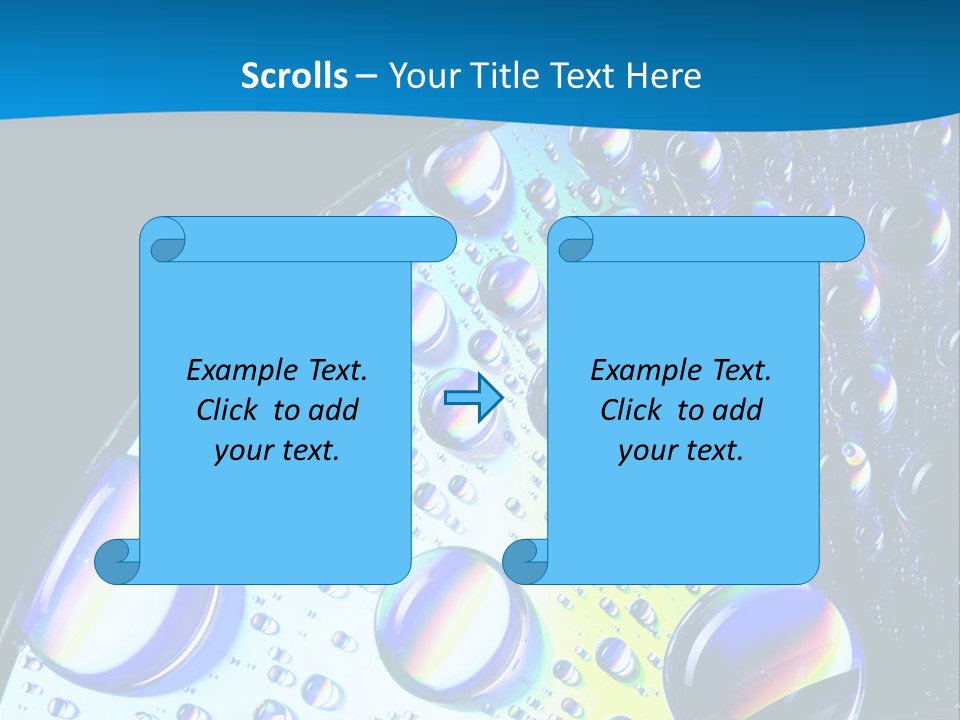 Scrolls – Your Title Text Here

Example Text. Click to add your text.

Example Text. Click to add your text.